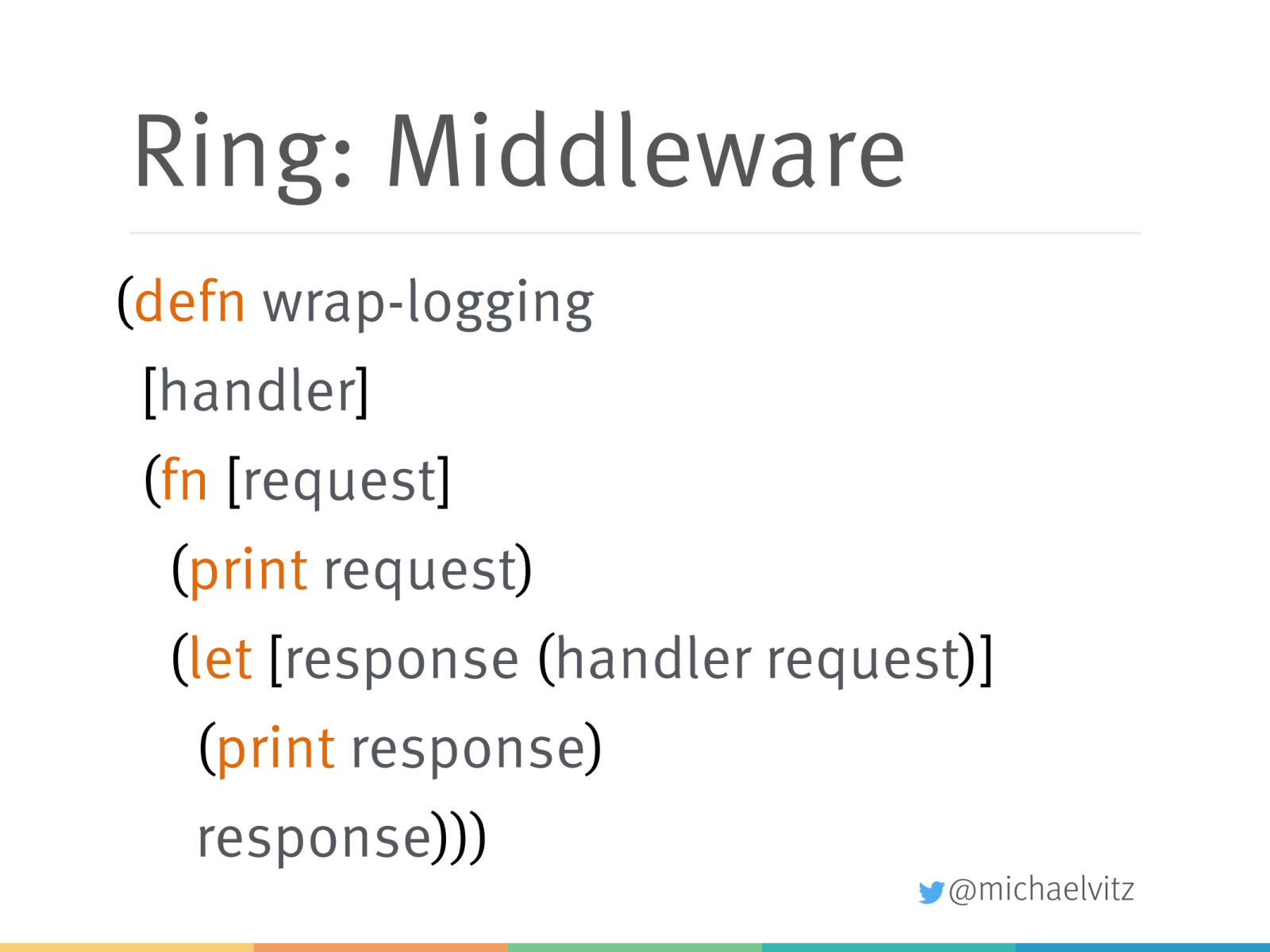 Ring: Middleware

(defn wrap-logging
 [handler]
 (fn [request]
  (print request)
  (let [response (handler request)]
   (print response)
   response)))

@michaelvitz